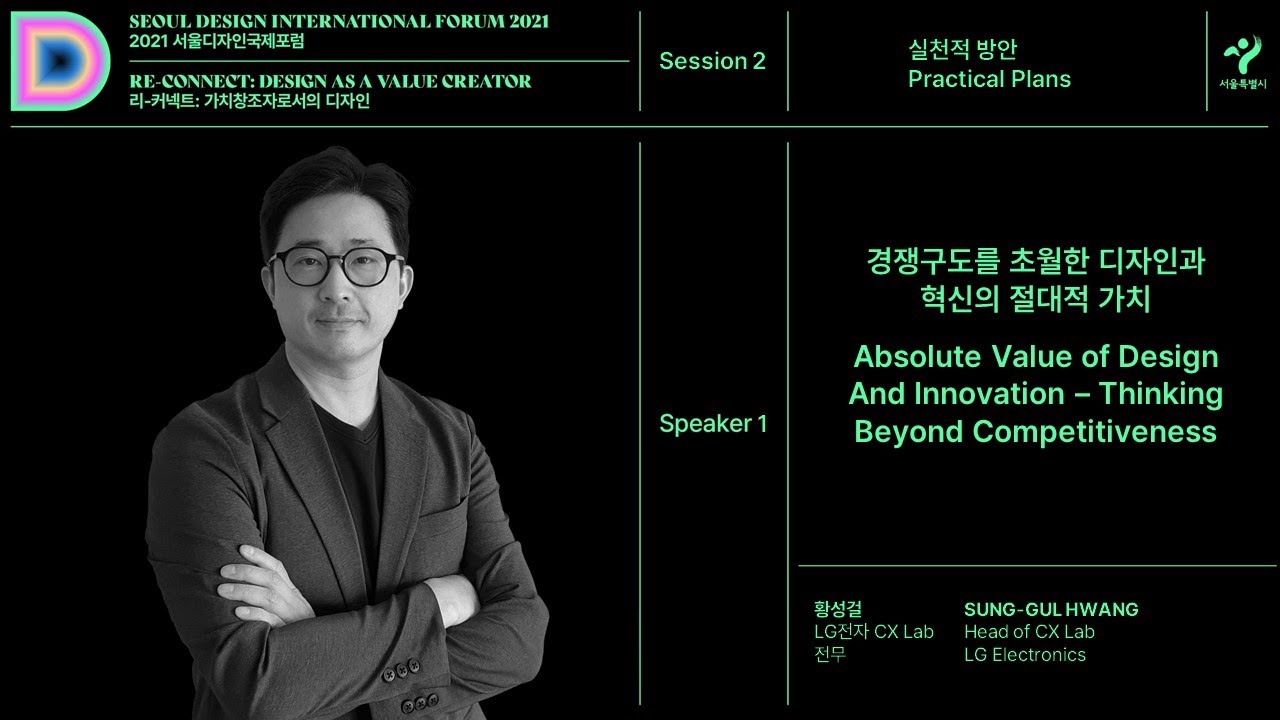 SEOUL DESIGN INTERNATIONAL FORUM 2021
2021 서울디자인국제포럼

RE-CONNECT: DESIGN AS A VALUE CREATOR
리-커넥트: 가치창조자로서의 디자인

Session 2

실천적 방안
Practical Plans

서울특별시

Speaker 1

경쟁구도를 초월한 디자인과 혁신의 절대적 가치

Absolute Value of Design And Innovation – Thinking Beyond Competitiveness

황성걸
LG전자 CX Lab
전무

SUNG-GUL HWANG
Head of CX Lab
LG Electronics